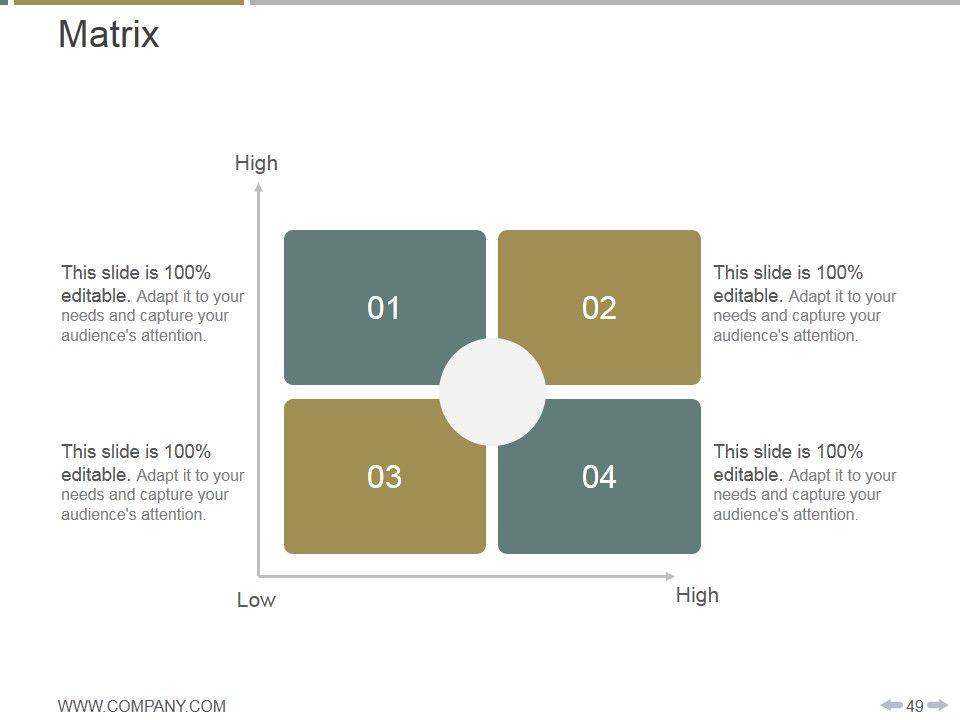 Matrix

High

This slide is 100% editable. Adapt it to your needs and capture your audience's attention.

01

02

This slide is 100% editable. Adapt it to your needs and capture your audience's attention.

This slide is 100% editable. Adapt it to your needs and capture your audience's attention.

03

04

This slide is 100% editable. Adapt it to your needs and capture your audience's attention.

Low

High

WWW.COMPANY.COM

49